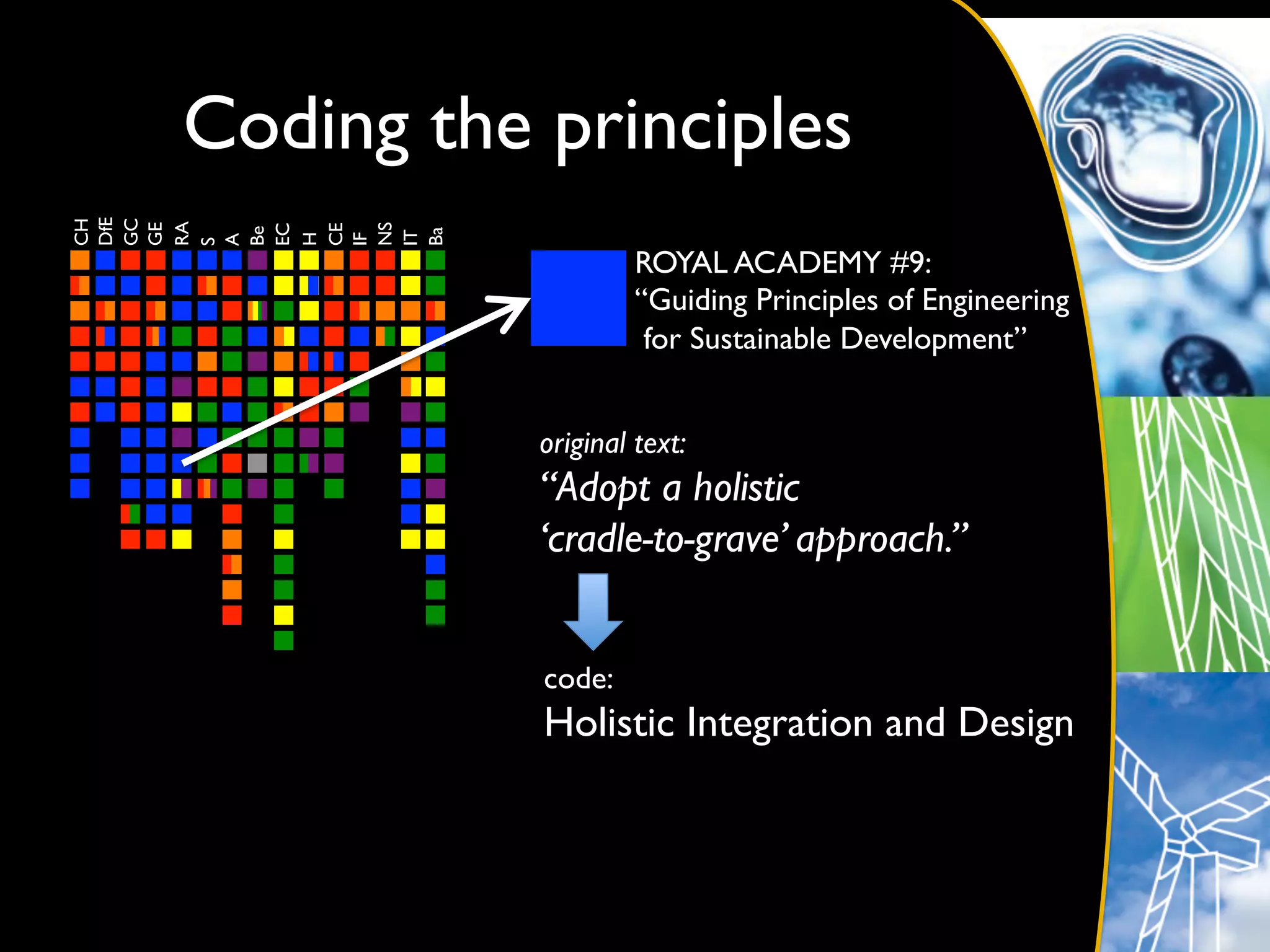 Coding the principles

CH DfE GC GE RA S A Be EC H CE IF NS IT Ba

ROYAL ACADEMY #9:
“Guiding Principles of Engineering for Sustainable Development”

original text:
“Adopt a holistic ‘cradle-to-grave’ approach.”

code:
Holistic Integration and Design